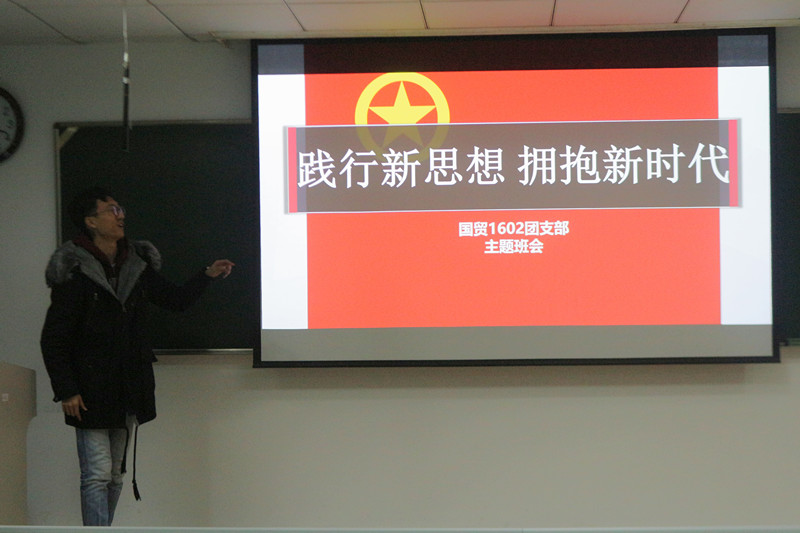 践行新思想 拥抱新时代

国贸1602团支部
主题班会